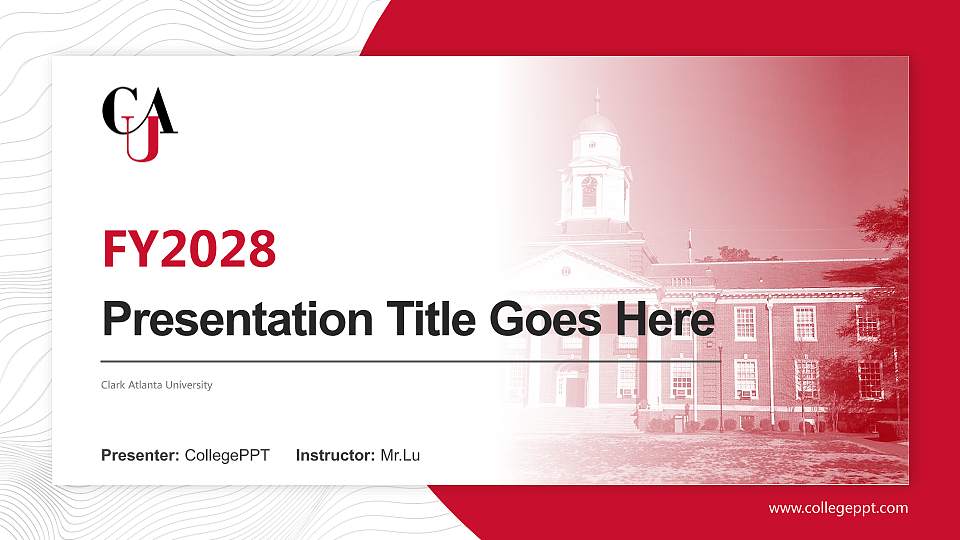 CAU

FY2028

Presentation Title Goes Here

Clark Atlanta University

Presenter: CollegePPT Instructor: Mr.Lu

www.collegeppt.com